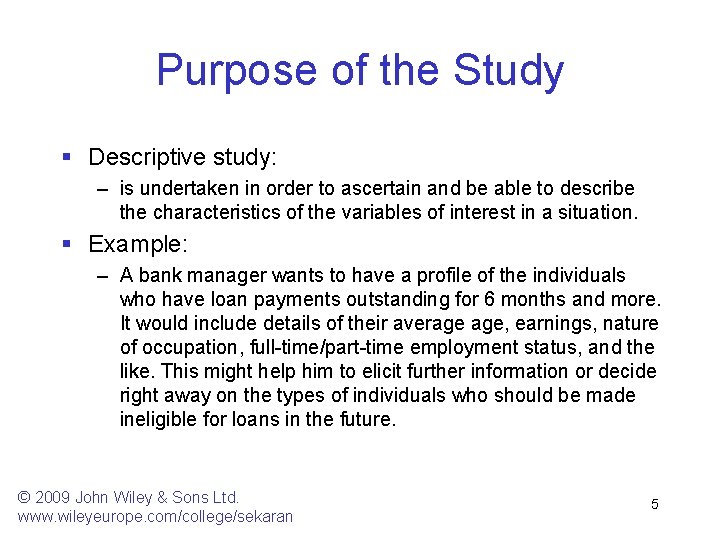 Purpose of the Study

▪ Descriptive study:

– is undertaken in order to ascertain and be able to describe the characteristics of the variables of interest in a situation.

▪ Example:

– A bank manager wants to have a profile of the individuals who have loan payments outstanding for 6 months and more. It would include details of their average age, earnings, nature of occupation, full-time/part-time employment status, and the like. This might help him to elicit further information or decide right away on the types of individuals who should be made ineligible for loans in the future.

© 2009 John Wiley & Sons Ltd.
www.wileyeurope.com/college/sekaran

5